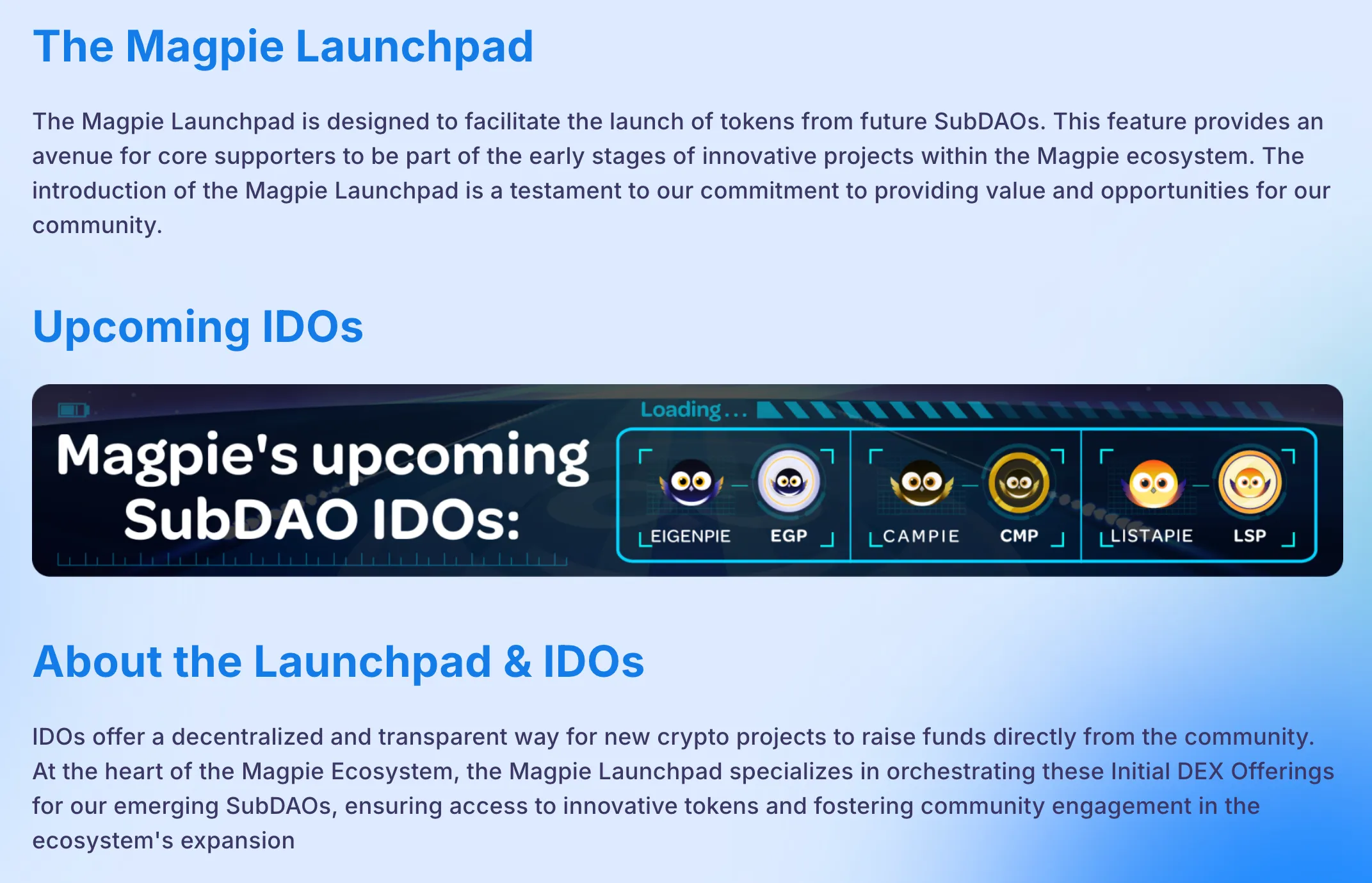 The Magpie Launchpad

The Magpie Launchpad is designed to facilitate the launch of tokens from future SubDAOs. This feature provides an avenue for core supporters to be part of the early stages of innovative projects within the Magpie ecosystem. The introduction of the Magpie Launchpad is a testament to our commitment to providing value and opportunities for our community.

Upcoming IDOs

Loading...

Magpie's upcoming SubDAO IDOs:

EIGENPIE EGP

CAMPIE CMP

LISTAPIE LSP

About the Launchpad & IDOs

IDOs offer a decentralized and transparent way for new crypto projects to raise funds directly from the community. At the heart of the Magpie Ecosystem, the Magpie Launchpad specializes in orchestrating these Initial DEX Offerings for our emerging SubDAOs, ensuring access to innovative tokens and fostering community engagement in the ecosystem's expansion